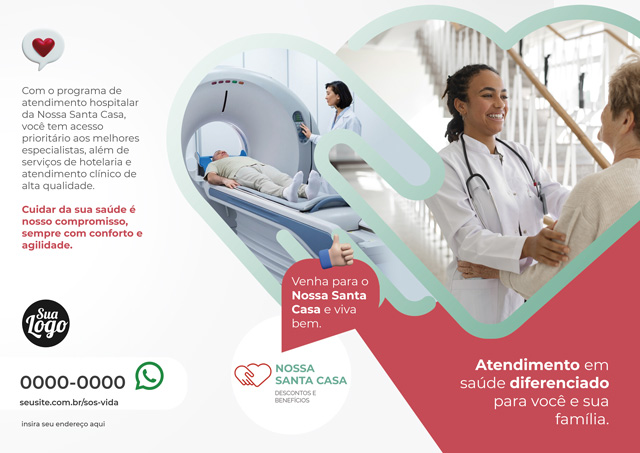 Com o programa de atendimento hospitalar da Nossa Santa Casa, você tem acesso prioritário aos melhores especialistas, além de serviços de hotelaria e atendimento clínico de alta qualidade.

Cuidar da sua saúde é nosso compromisso, sempre com conforto e agilidade.

Sua Logo

0000-0000

seusite.com.br/sos-vida

insira seu endereço aqui

Venha para o Nossa Santa Casa e viva bem.

NOSSA SANTA CASA
DESCONTOS E BENEFÍCIOS

Atendimento em saúde diferenciado para você e sua família.